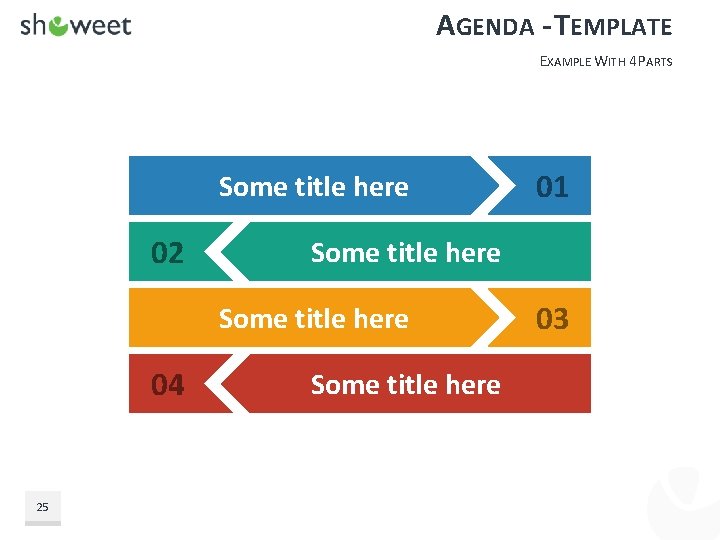 showeet

AGENDA - TEMPLATE

EXAMPLE WITH 4 PARTS

Some title here 01

02 Some title here

Some title here 03

04 Some title here

25